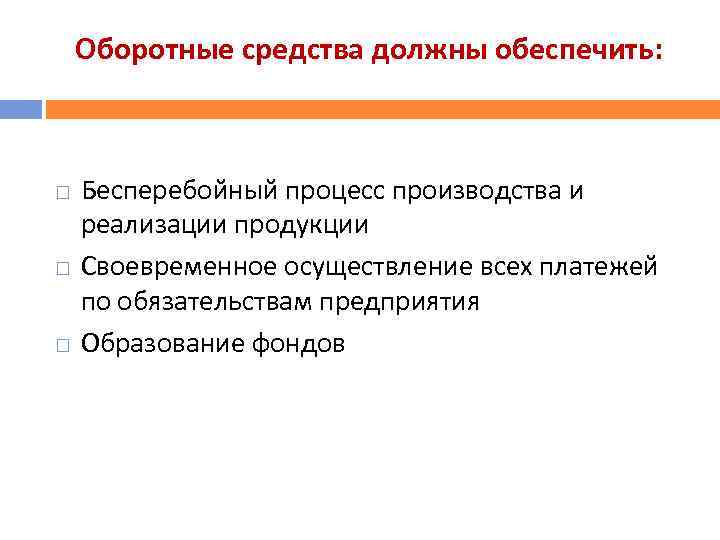 Оборотные средства должны обеспечить:

□ Бесперебойный процесс производства и реализации продукции
□ Своевременное осуществление всех платежей по обязательствам предприятия
□ Образование фондов